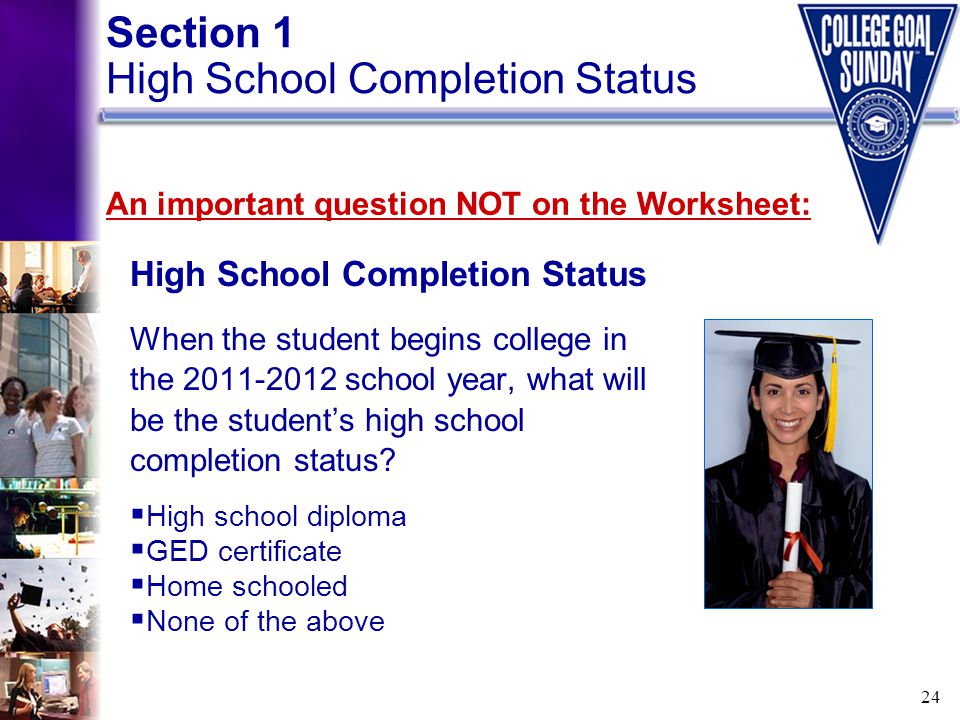 Section 1
High School Completion Status

COLLEGE GOAL SUNDAY

An important question NOT on the Worksheet:

High School Completion Status

When the student begins college in the 2011-2012 school year, what will be the student's high school completion status?

▪High school diploma
▪GED certificate
▪Home schooled
▪None of the above

24